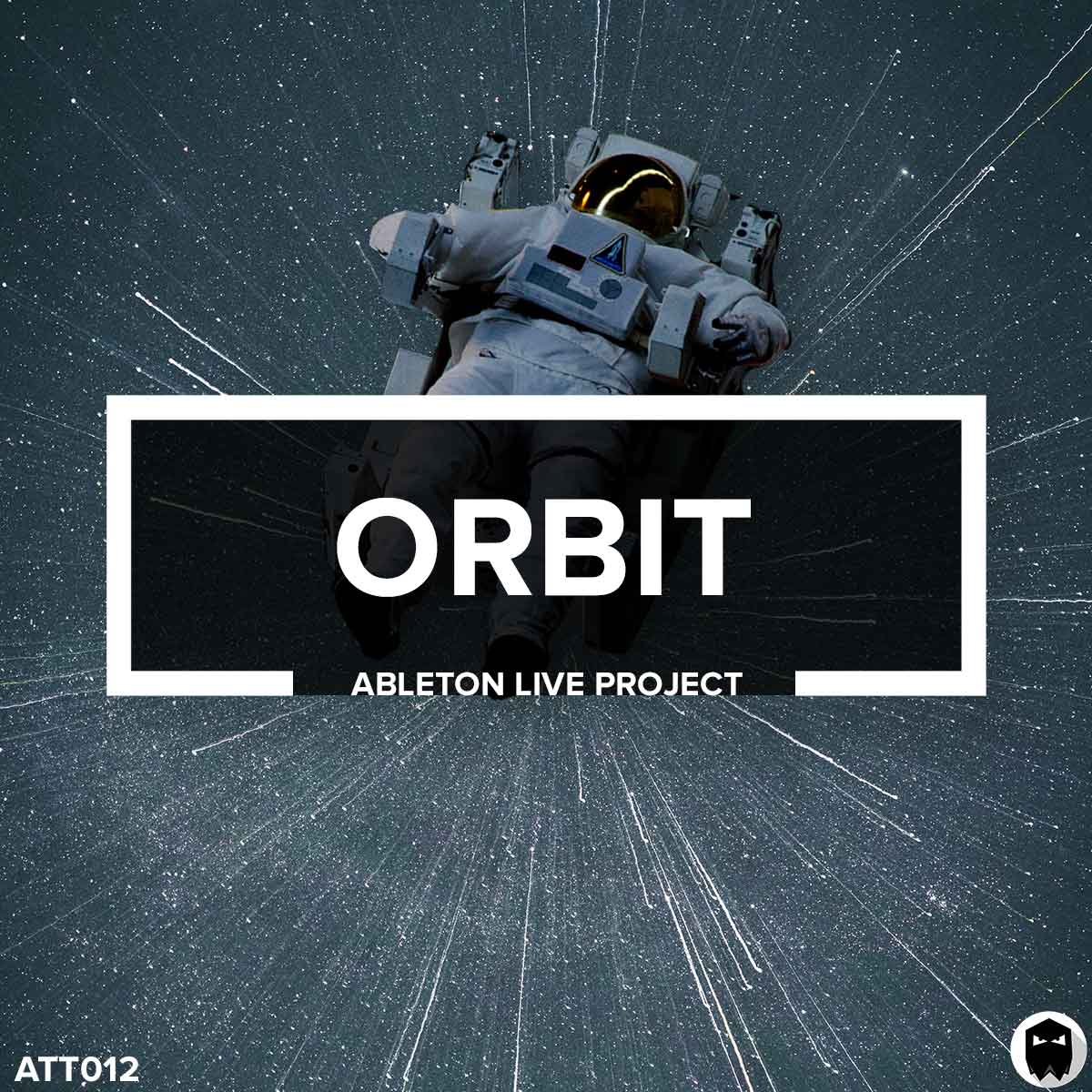 ORBIT

ABLETON LIVE PROJECT

ATT012